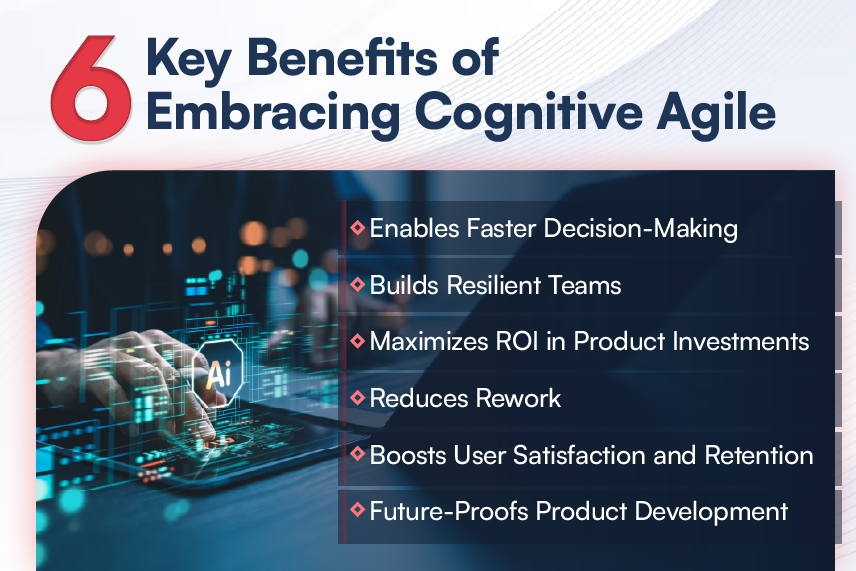 6 Key Benefits of Embracing Cognitive Agile

Ai

Enables Faster Decision-Making

Builds Resilient Teams

Maximizes ROI in Product Investments

Reduces Rework

Boosts User Satisfaction and Retention

Future-Proofs Product Development